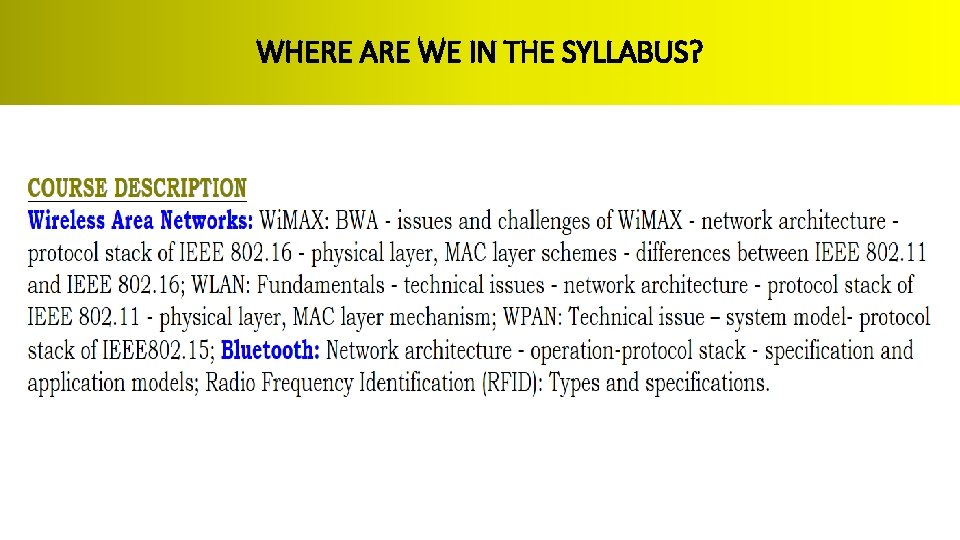 WHERE ARE WE IN THE SYLLABUS?

COURSE DESCRIPTION

Wireless Area Networks: WiMAX: BWA - issues and challenges of WiMAX - network architecture - protocol stack of IEEE 802.16 - physical layer, MAC layer schemes - differences between IEEE 802.11 and IEEE 802.16; WLAN: Fundamentals - technical issues - network architecture - protocol stack of IEEE 802.11 - physical layer, MAC layer mechanism; WPAN: Technical issue – system model- protocol stack of IEEE802.15; Bluetooth: Network architecture - operation-protocol stack - specification and application models; Radio Frequency Identification (RFID): Types and specifications.